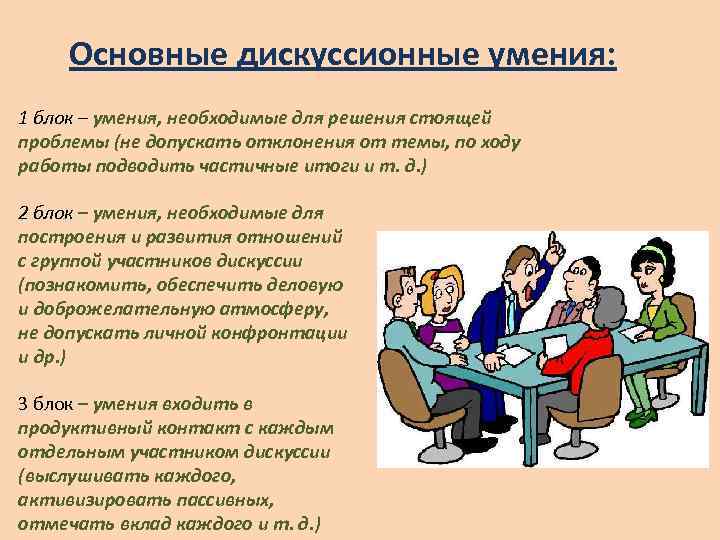 Основные дискуссионные умения:

1 блок – умения, необходимые для решения стоящей проблемы (не допускать отклонения от темы, по ходу работы подводить частичные итоги и т. д.)

2 блок – умения, необходимые для построения и развития отношений с группой участников дискуссии (познакомить, обеспечить деловую и доброжелательную атмосферу, не допускать личной конфронтации и др.)

3 блок – умения входить в продуктивный контакт с каждым отдельным участником дискуссии (выслушивать каждого, активизировать пассивных, отмечать вклад каждого и т. д.)